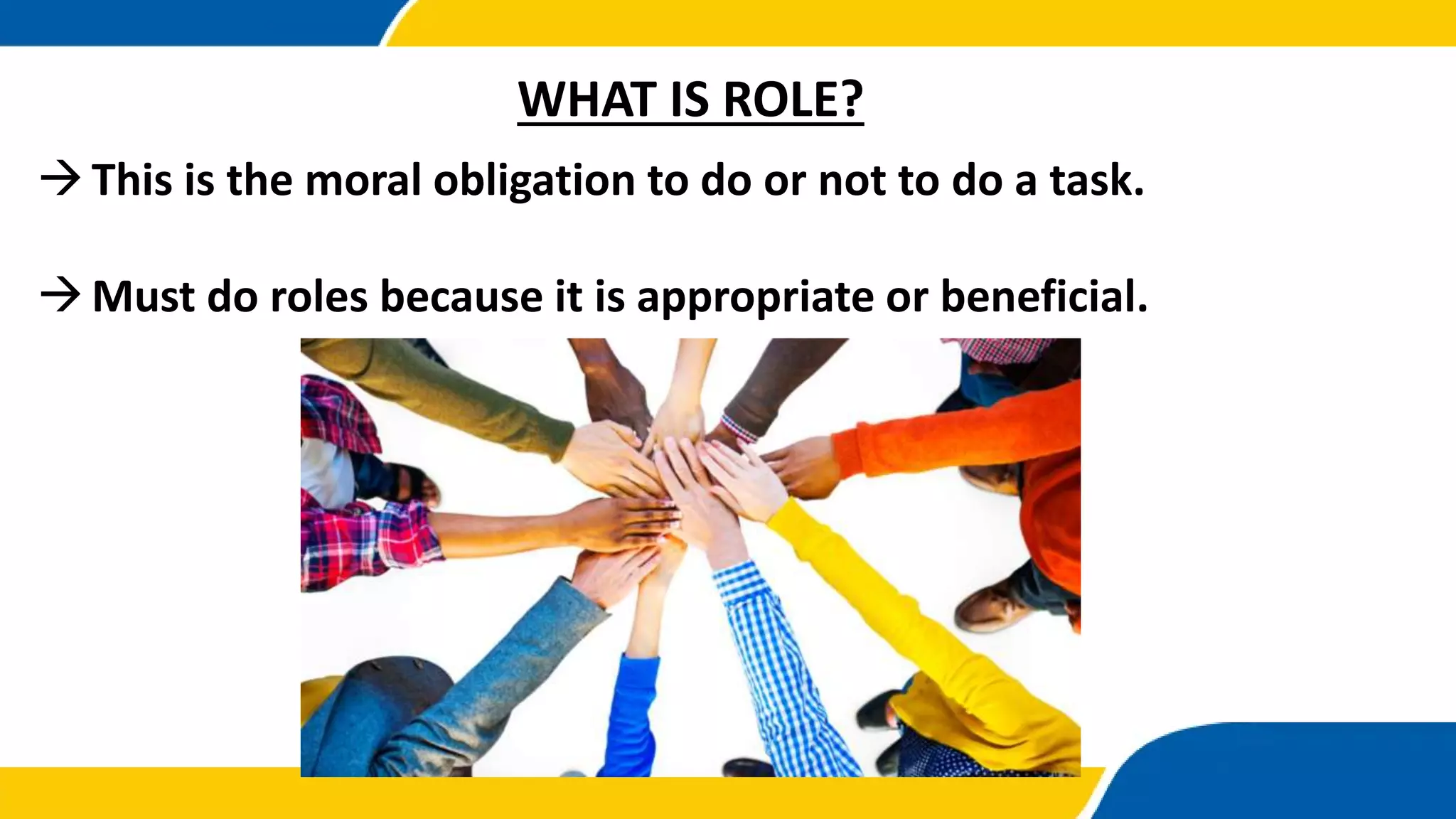 WHAT IS ROLE?

→ This is the moral obligation to do or not to do a task.

→ Must do roles because it is appropriate or beneficial.